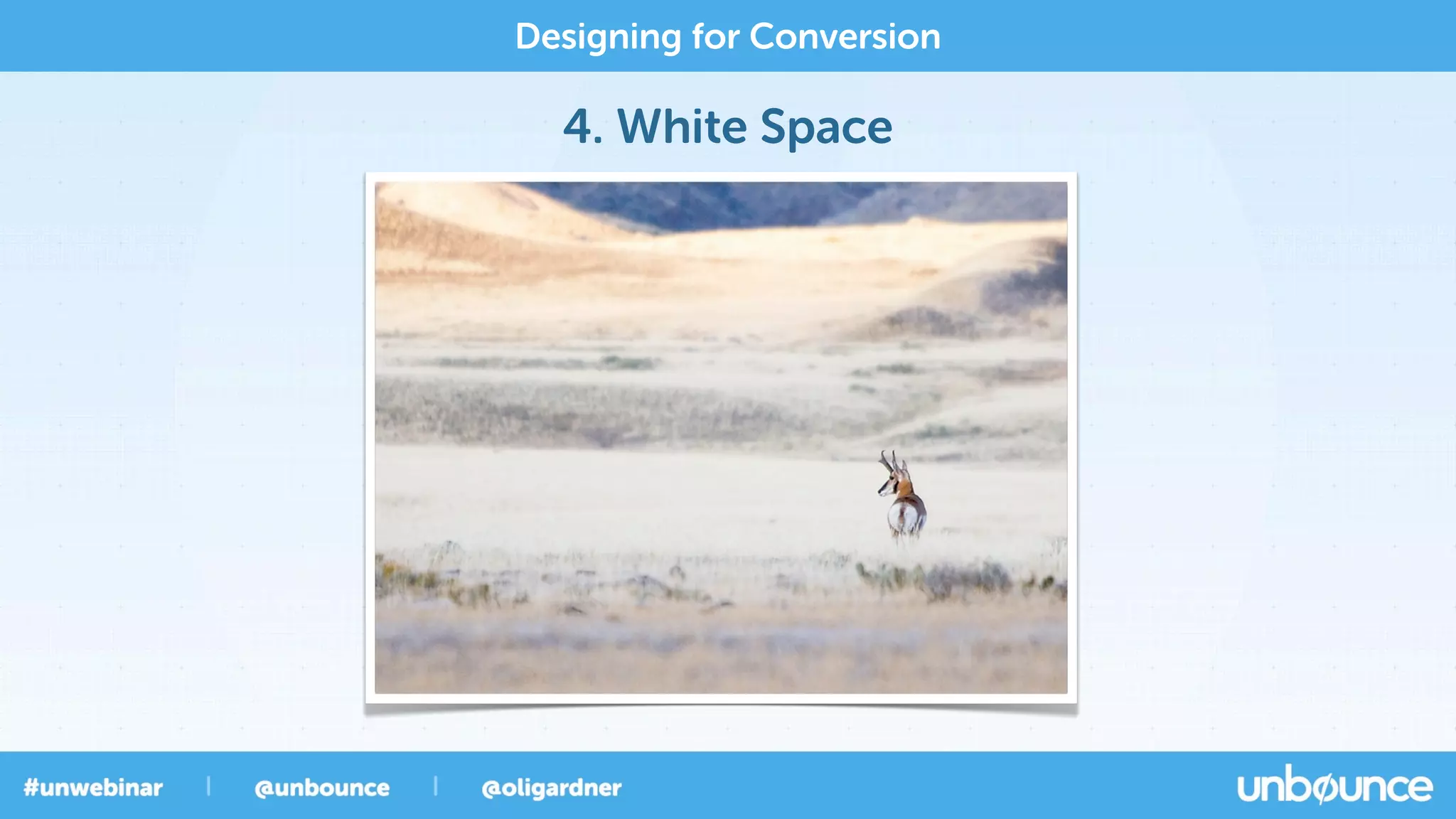 Designing for Conversion

4. White Space

#unwebinar | @unbounce | @oligardner

unbounce